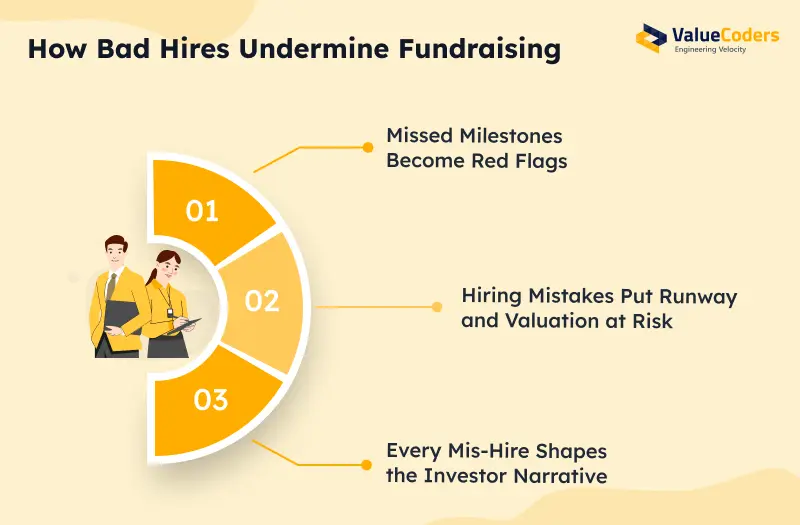 How Bad Hires Undermine Fundraising

ValueCoders
Engineering Velocity

01

Missed Milestones Become Red Flags

02

Hiring Mistakes Put Runway and Valuation at Risk

03

Every Mis-Hire Shapes the Investor Narrative